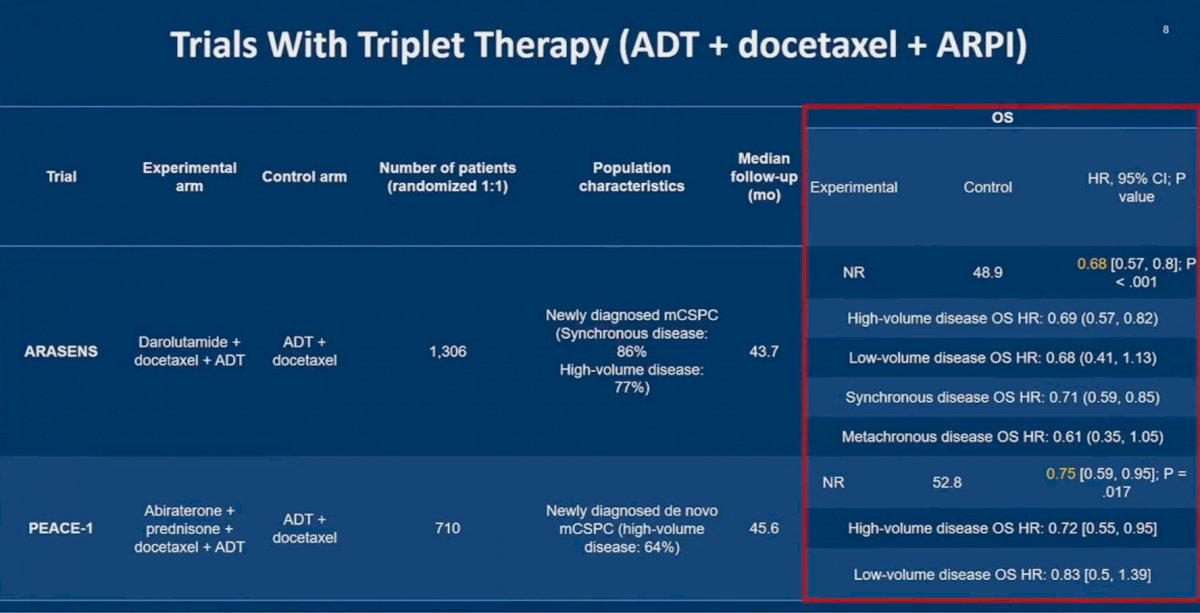 Trials With Triplet Therapy (ADT + docetaxel + ARPI)

8

| Trial | Experimental arm | Control arm | Number of patients (randomized 1:1) | Population characteristics | Median follow-up (mo) | OS Experimental | OS Control | OS HR, 95% CI; P value |
|---|---|---|---|---|---|---|---|---|
| ARASENS | Darolutamide + docetaxel + ADT | ADT + docetaxel | 1,306 | Newly diagnosed mCSPC (Synchronous disease: 86% High-volume disease: 77%) | 43.7 | NR | 48.9 | 0.68 [0.57, 0.8]; P < .001 |
| | | | | | | High-volume disease OS HR: 0.69 (0.57, 0.82) | | |
| | | | | | | Low-volume disease OS HR: 0.68 (0.41, 1.13) | | |
| | | | | | | Synchronous disease OS HR: 0.71 (0.59, 0.85) | | |
| | | | | | | Metachronous disease OS HR: 0.61 (0.35, 1.05) | | |
| PEACE-1 | Abiraterone + prednisone + docetaxel + ADT | ADT + docetaxel | 710 | Newly diagnosed de novo mCSPC (high-volume disease: 64%) | 45.6 | NR | 52.8 | 0.75 [0.59, 0.95]; P = .017 |
| | | | | | | High-volume disease OS HR: 0.72 [0.55, 0.95] | | |
| | | | | | | Low-volume disease OS HR: 0.83 [0.5, 1.39] | | |